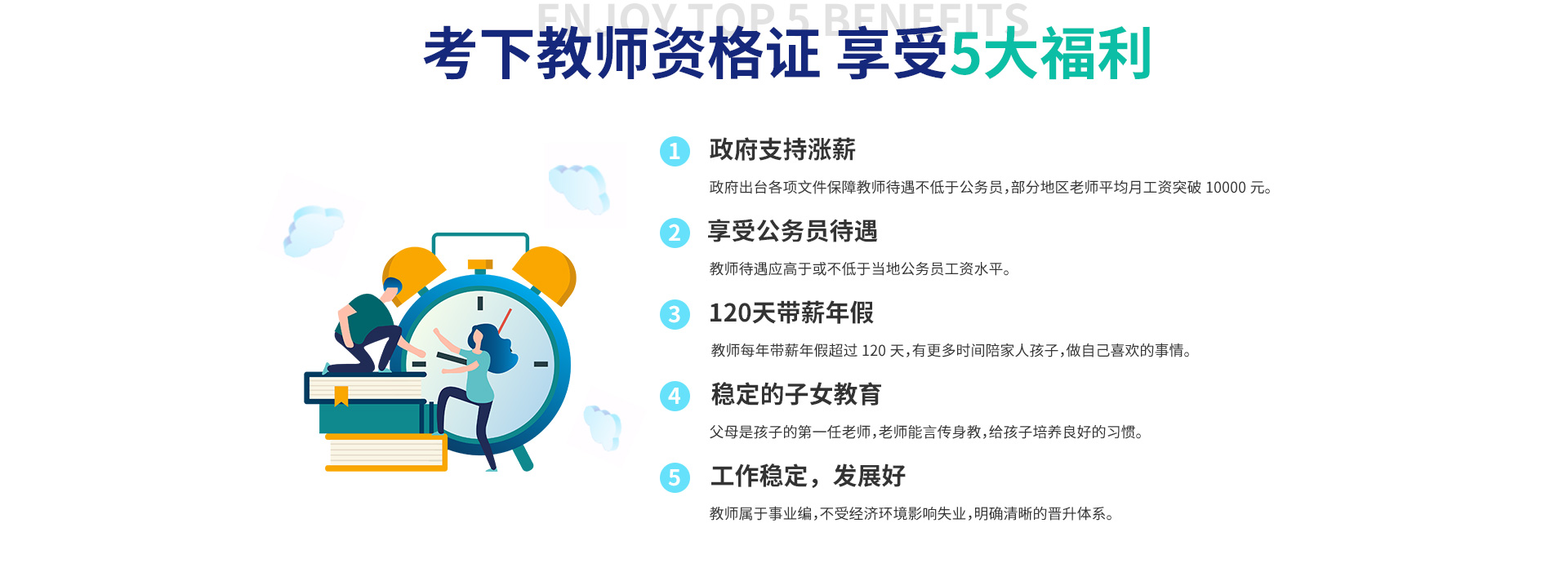 ENJOY TOP 5 BENEFITS
考下教师资格证 享受5大福利

1 政府支持涨薪
政府出台各项文件保障教师待遇不低于公务员,部分地区老师平均月工资突破 10000 元。

2 享受公务员待遇
教师待遇应高于或不低于当地公务员工资水平。

3 120天带薪年假
教师每年带薪年假超过 120 天,有更多时间陪家人孩子,做自己喜欢的事情。

4 稳定的子女教育
父母是孩子的第一任老师,老师能言传身教,给孩子培养良好的习惯。

5 工作稳定,发展好
教师属于事业编,不受经济环境影响失业,明确清晰的晋升体系。